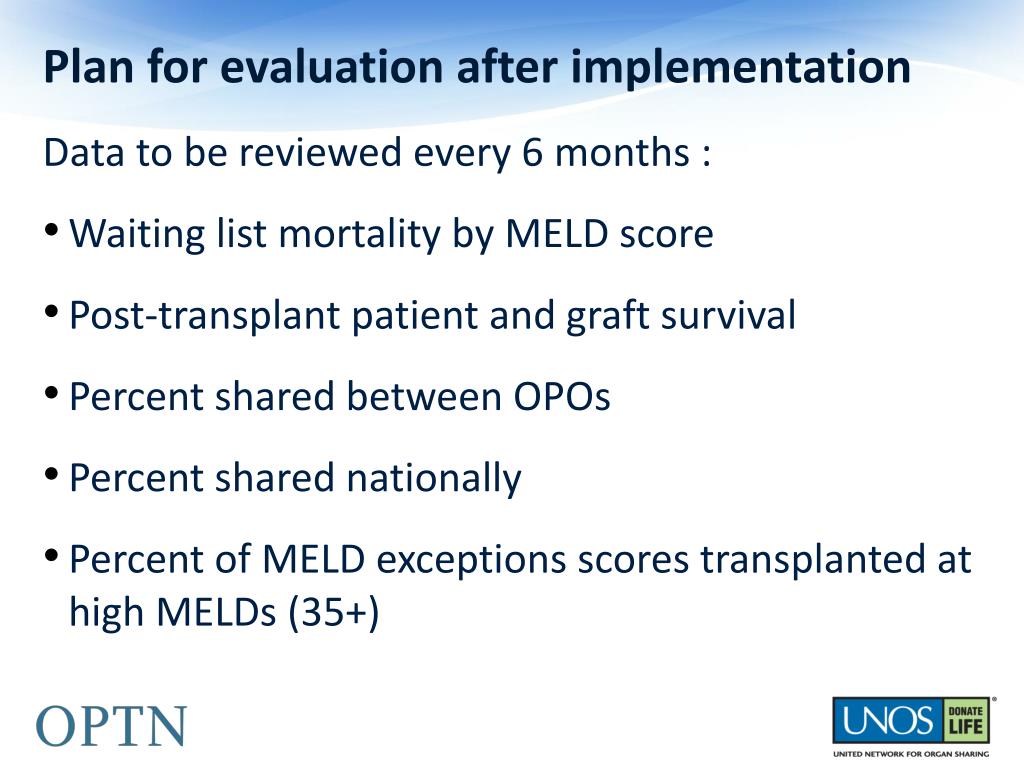 Plan for evaluation after implementation

Data to be reviewed every 6 months :

• Waiting list mortality by MELD score

• Post-transplant patient and graft survival

• Percent shared between OPOs

• Percent shared nationally

• Percent of MELD exceptions scores transplanted at high MELDs (35+)

OPTN

UNOS DONATE LIFE
UNITED NETWORK FOR ORGAN SHARING